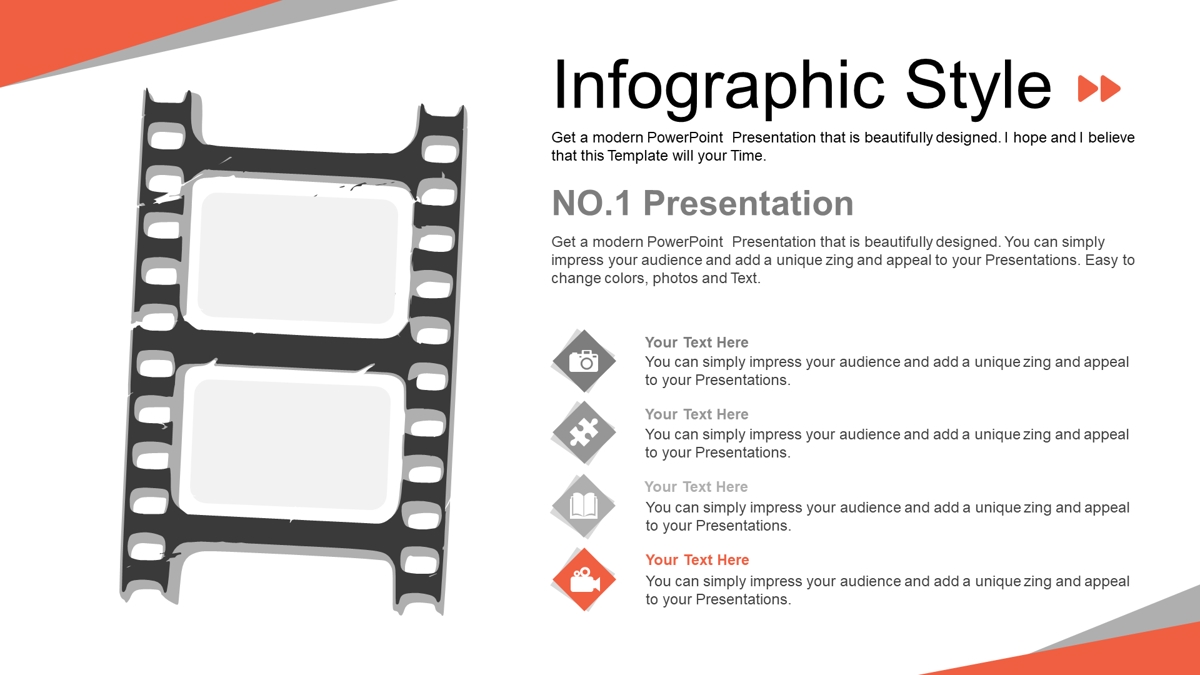 Infographic Style

Get a modern PowerPoint Presentation that is beautifully designed. I hope and I believe that this Template will your Time.

NO.1 Presentation

Get a modern PowerPoint Presentation that is beautifully designed. You can simply impress your audience and add a unique zing and appeal to your Presentations. Easy to change colors, photos and Text.

Your Text Here
You can simply impress your audience and add a unique zing and appeal to your Presentations.

Your Text Here
You can simply impress your audience and add a unique zing and appeal to your Presentations.

Your Text Here
You can simply impress your audience and add a unique zing and appeal to your Presentations.

Your Text Here
You can simply impress your audience and add a unique zing and appeal to your Presentations.